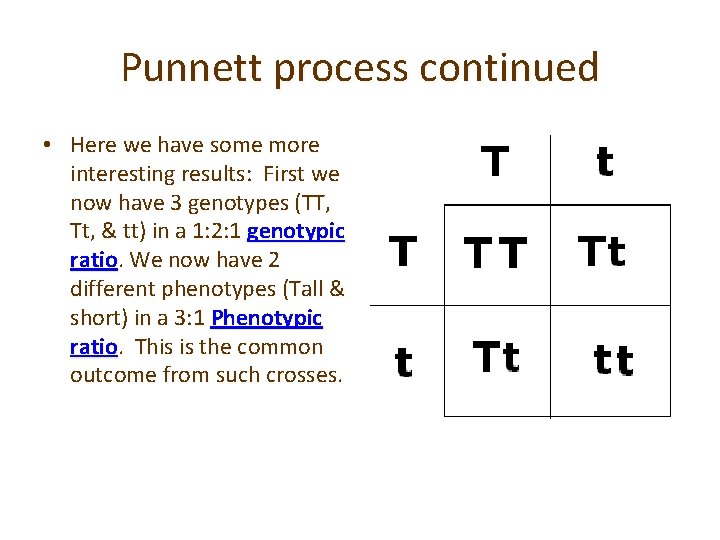 Punnett process continued

• Here we have some more interesting results: First we now have 3 genotypes (TT, Tt, & tt) in a 1:2:1 genotypic ratio. We now have 2 different phenotypes (Tall & short) in a 3:1 Phenotypic ratio. This is the common outcome from such crosses.

| | T | t |
|---|---|---|
| T | TT | Tt |
| t | Tt | tt |